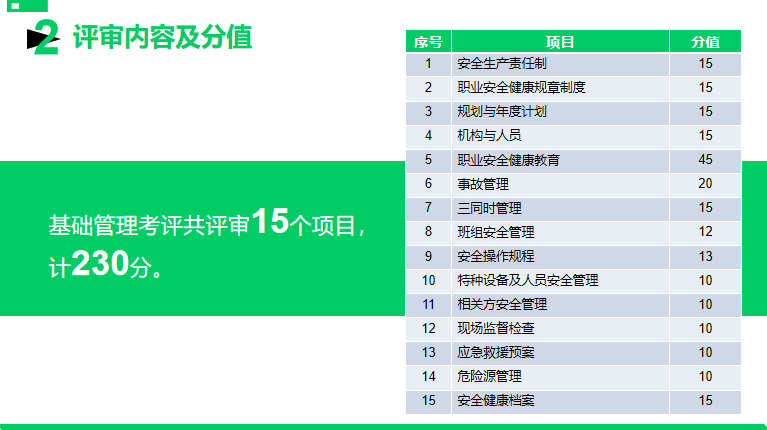 2 评审内容及分值

基础管理考评共评审15个项目，计230分。

| 序号 | 项目 | 分值 |
|---|---|---|
| 1 | 安全生产责任制 | 15 |
| 2 | 职业安全健康规章制度 | 15 |
| 3 | 规划与年度计划 | 15 |
| 4 | 机构与人员 | 15 |
| 5 | 职业安全健康教育 | 45 |
| 6 | 事故管理 | 20 |
| 7 | 三同时管理 | 15 |
| 8 | 班组安全管理 | 12 |
| 9 | 安全操作规程 | 13 |
| 10 | 特种设备及人员安全管理 | 10 |
| 11 | 相关方安全管理 | 10 |
| 12 | 现场监督检查 | 10 |
| 13 | 应急救援预案 | 10 |
| 14 | 危险源管理 | 10 |
| 15 | 安全健康档案 | 15 |